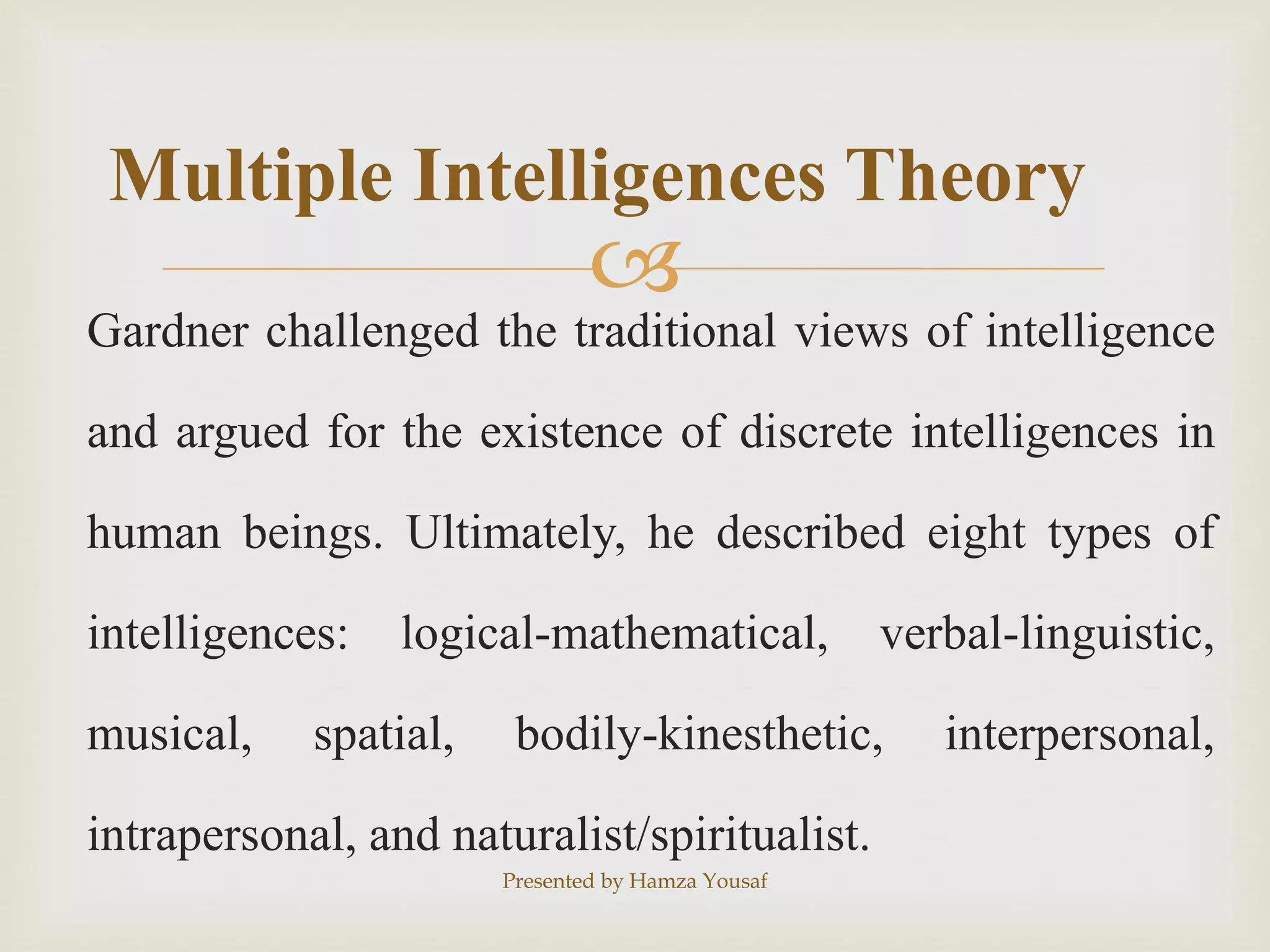 Multiple Intelligences Theory

Gardner challenged the traditional views of intelligence and argued for the existence of discrete intelligences in human beings. Ultimately, he described eight types of intelligences: logical-mathematical, verbal-linguistic, musical, spatial, bodily-kinesthetic, interpersonal, intrapersonal, and naturalist/spiritualist.

Presented by Hamza Yousaf